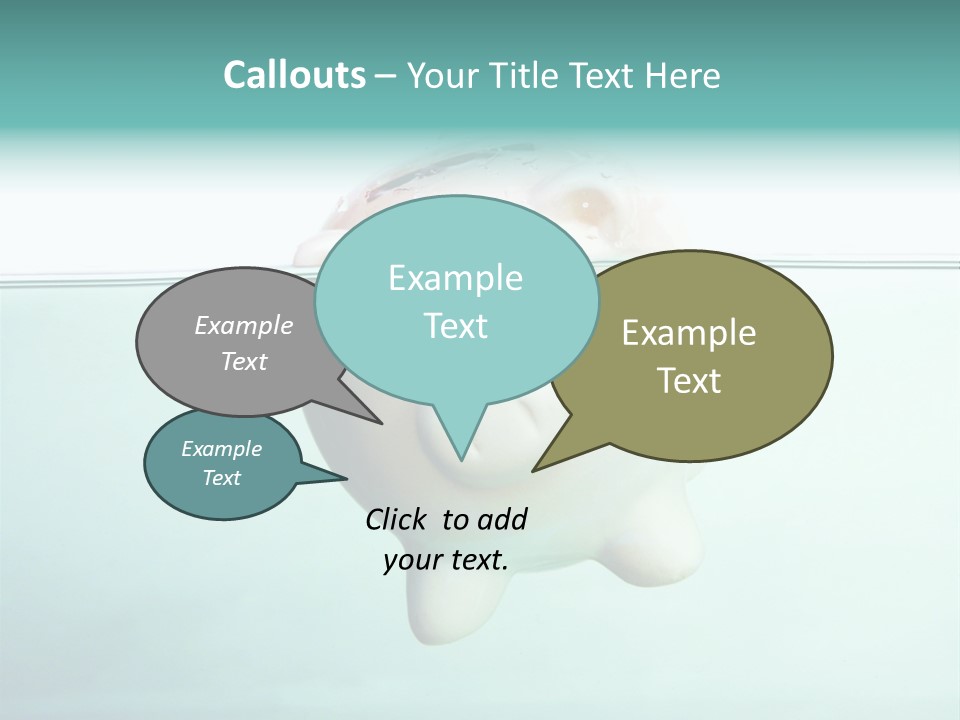 Callouts – Your Title Text Here

Example Text

Example Text

Example Text

Example Text

Click to add your text.